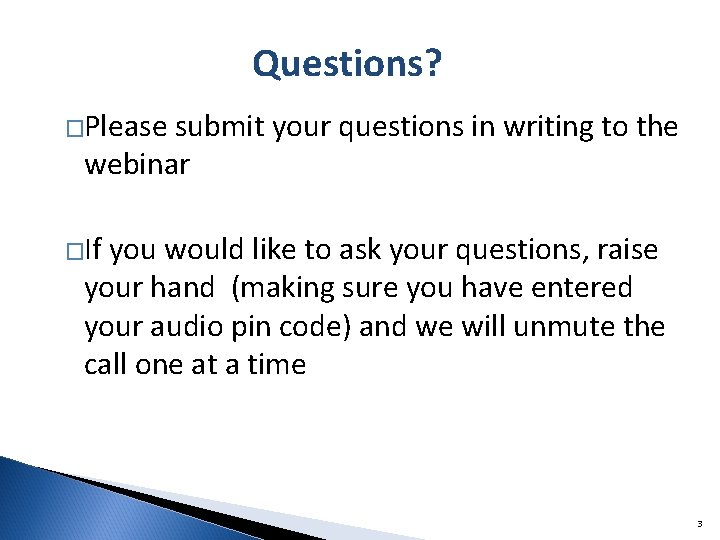 Questions?

□Please submit your questions in writing to the webinar

□If you would like to ask your questions, raise your hand (making sure you have entered your audio pin code) and we will unmute the call one at a time

3